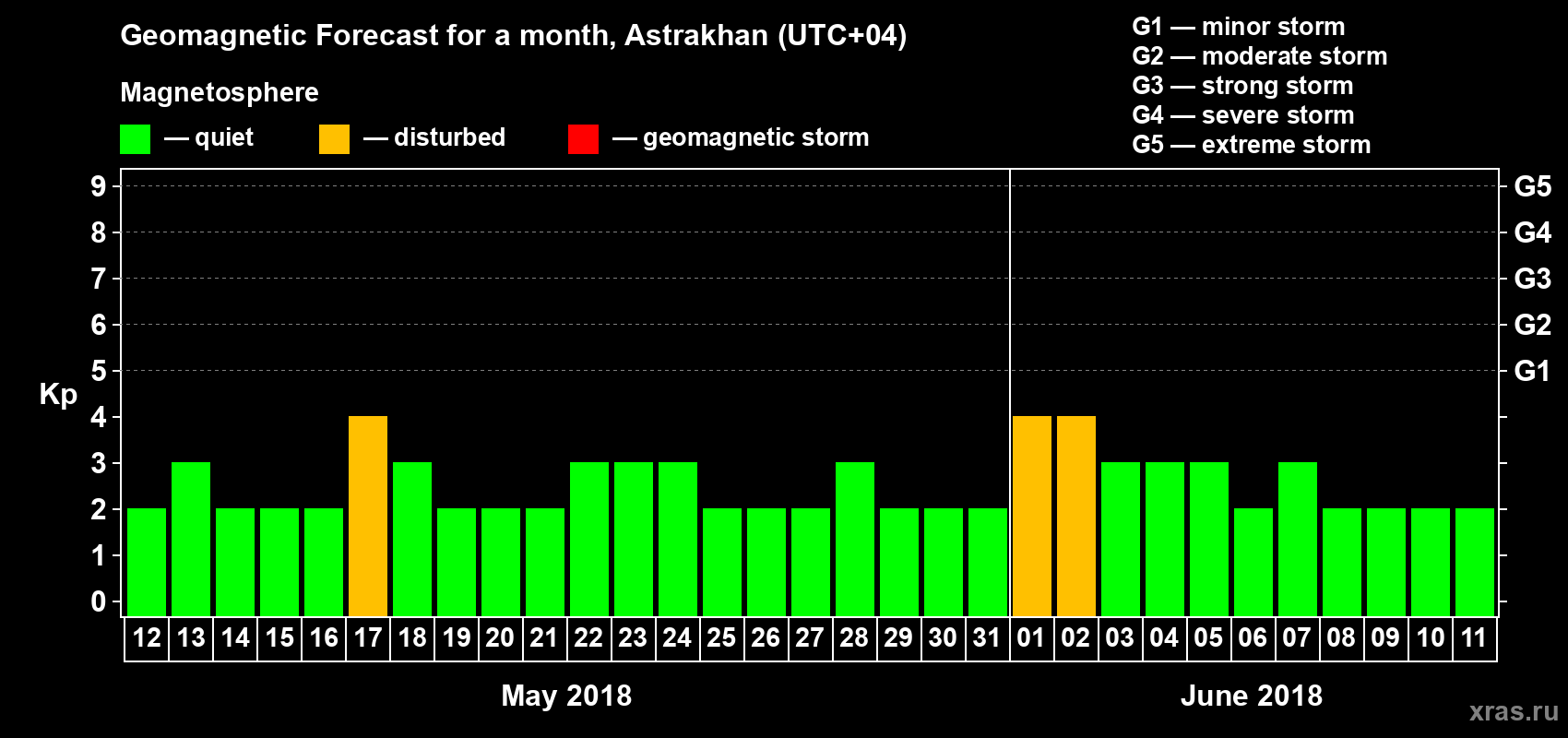 Geomagnetic Forecast for a month, Astrakhan (UTC+04)

Magnetosphere

— quiet — disturbed — geomagnetic storm

G1 — minor storm
G2 — moderate storm
G3 — strong storm
G4 — severe storm
G5 — extreme storm

Kp

9 8 7 6 5 4 3 2 1 0

G5 G4 G3 G2 G1

12 13 14 15 16 17 18 19 20 21 22 23 24 25 26 27 28 29 30 31 01 02 03 04 05 06 07 08 09 10 11

May 2018

June 2018

xras.ru